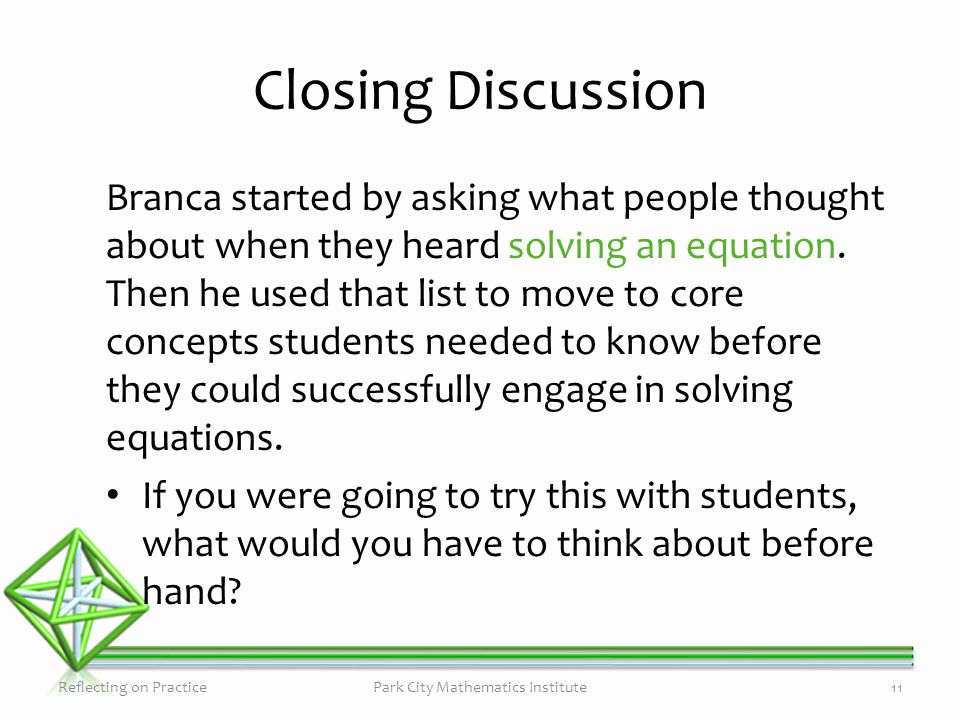 Closing Discussion

Branca started by asking what people thought about when they heard solving an equation. Then he used that list to move to core concepts students needed to know before they could successfully engage in solving equations.

• If you were going to try this with students, what would you have to think about before hand?

Reflecting on Practice Park City Mathematics Institute 11